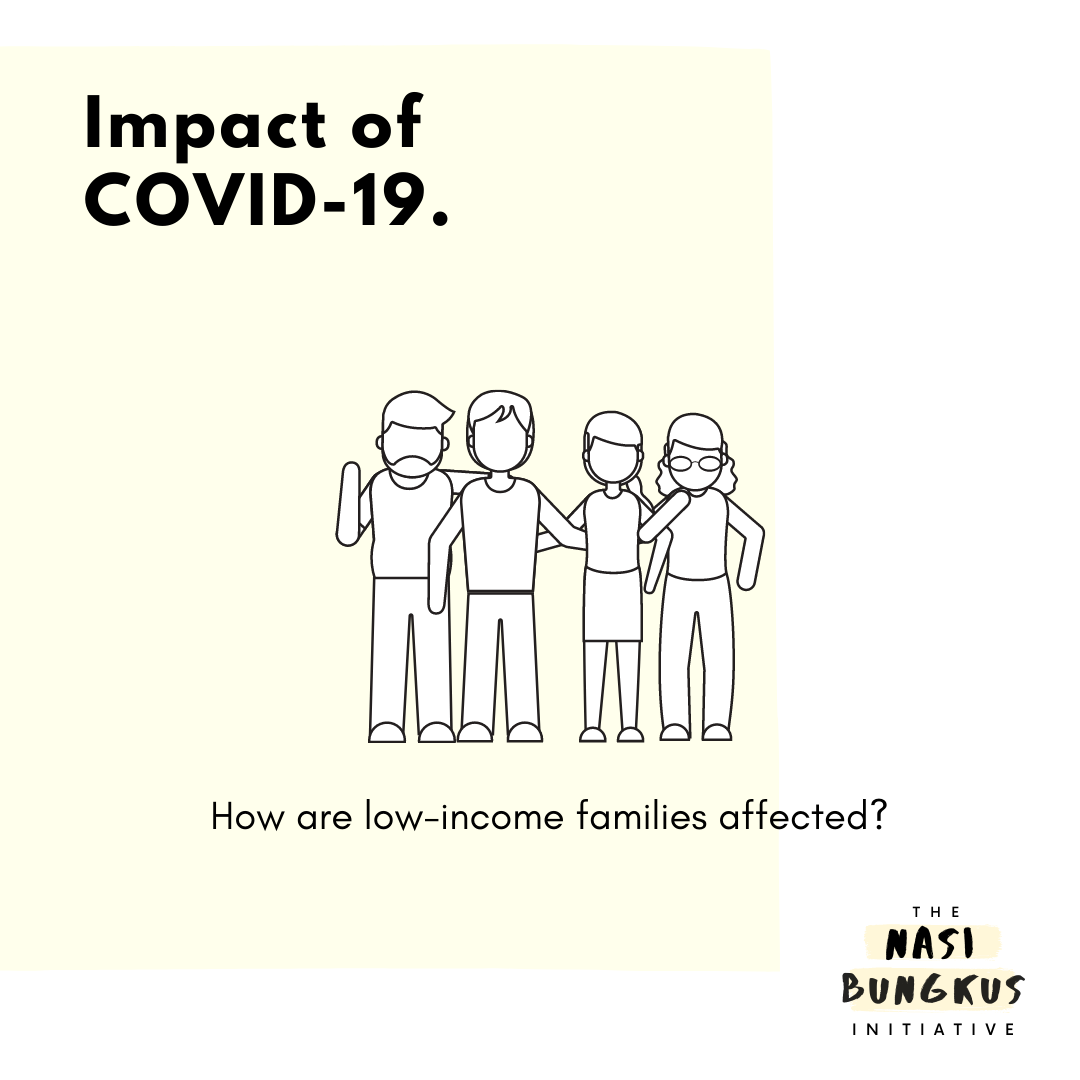 Impact of COVID-19.

How are low-income families affected?

THE
NASI
BUNGKUS
INITIATIVE